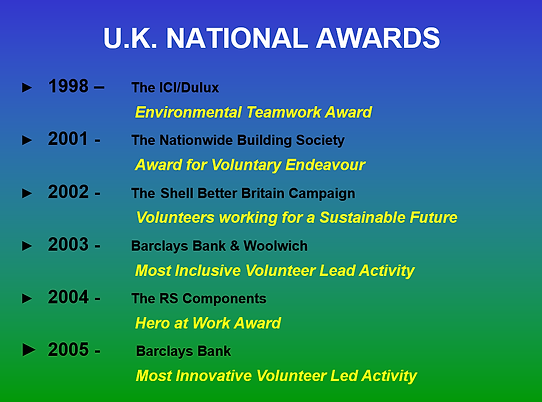 U.K. NATIONAL AWARDS

► 1998 – The ICI/Dulux
Environmental Teamwork Award

► 2001 - The Nationwide Building Society
Award for Voluntary Endeavour

► 2002 - The Shell Better Britain Campaign
Volunteers working for a Sustainable Future

► 2003 - Barclays Bank & Woolwich
Most Inclusive Volunteer Lead Activity

► 2004 - The RS Components
Hero at Work Award

► 2005 - Barclays Bank
Most Innovative Volunteer Led Activity